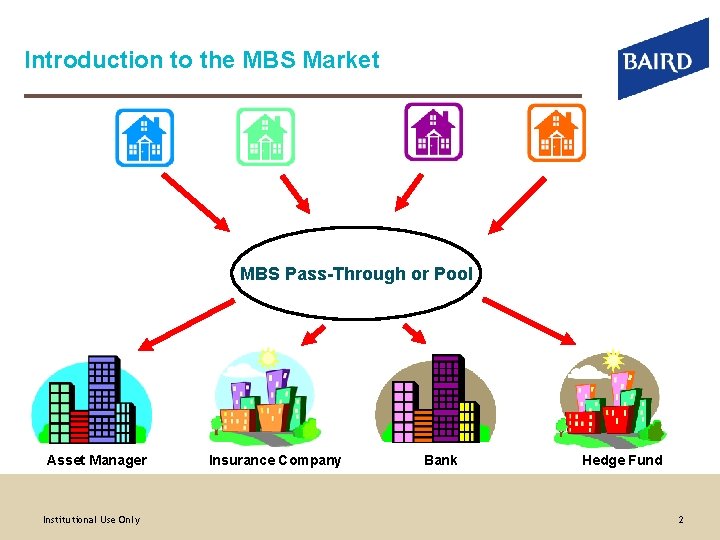 Introduction to the MBS Market

BAIRD

MBS Pass-Through or Pool

Asset Manager

Insurance Company

Bank

Hedge Fund

Institutional Use Only

2